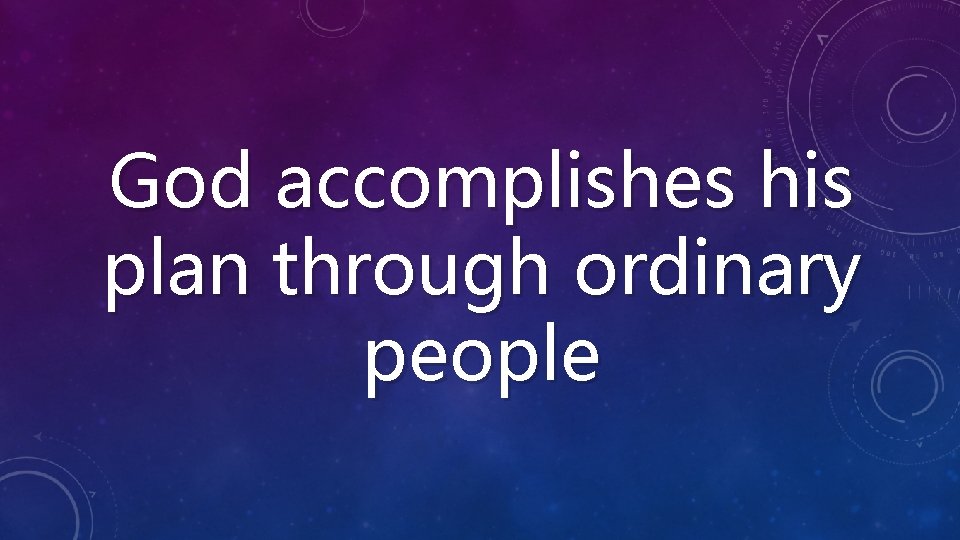 God accomplishes his plan through ordinary people